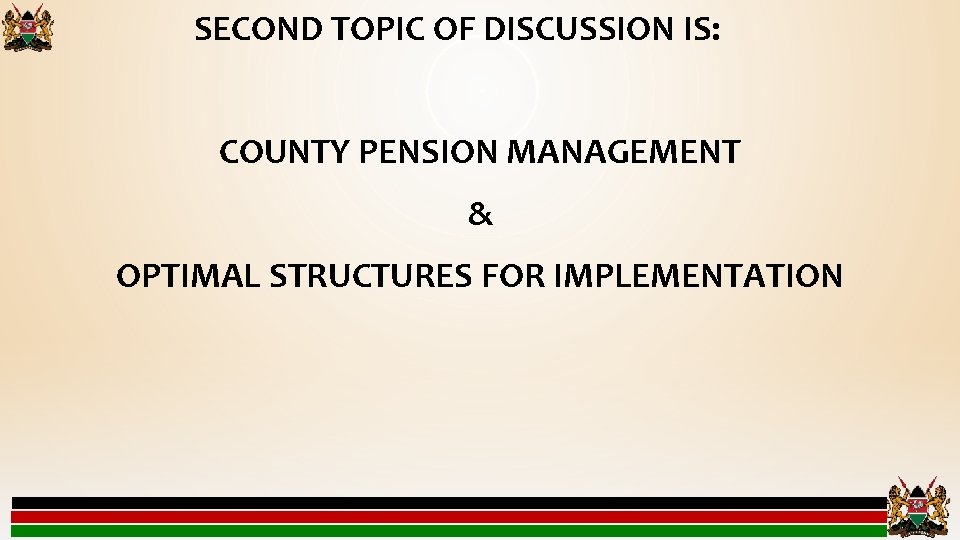 SECOND TOPIC OF DISCUSSION IS:

COUNTY PENSION MANAGEMENT

&

OPTIMAL STRUCTURES FOR IMPLEMENTATION